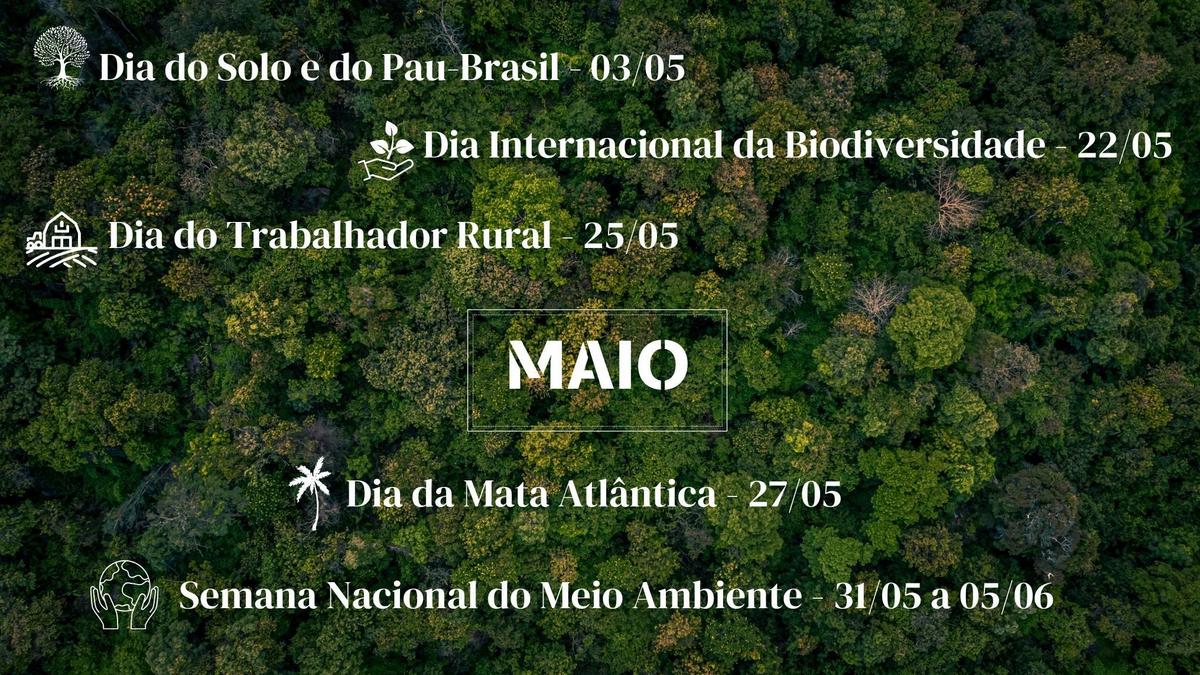 Dia do Solo e do Pau-Brasil - 03/05

Dia Internacional da Biodiversidade - 22/05

Dia do Trabalhador Rural - 25/05

MAIO

Dia da Mata Atlântica - 27/05

Semana Nacional do Meio Ambiente - 31/05 a 05/06